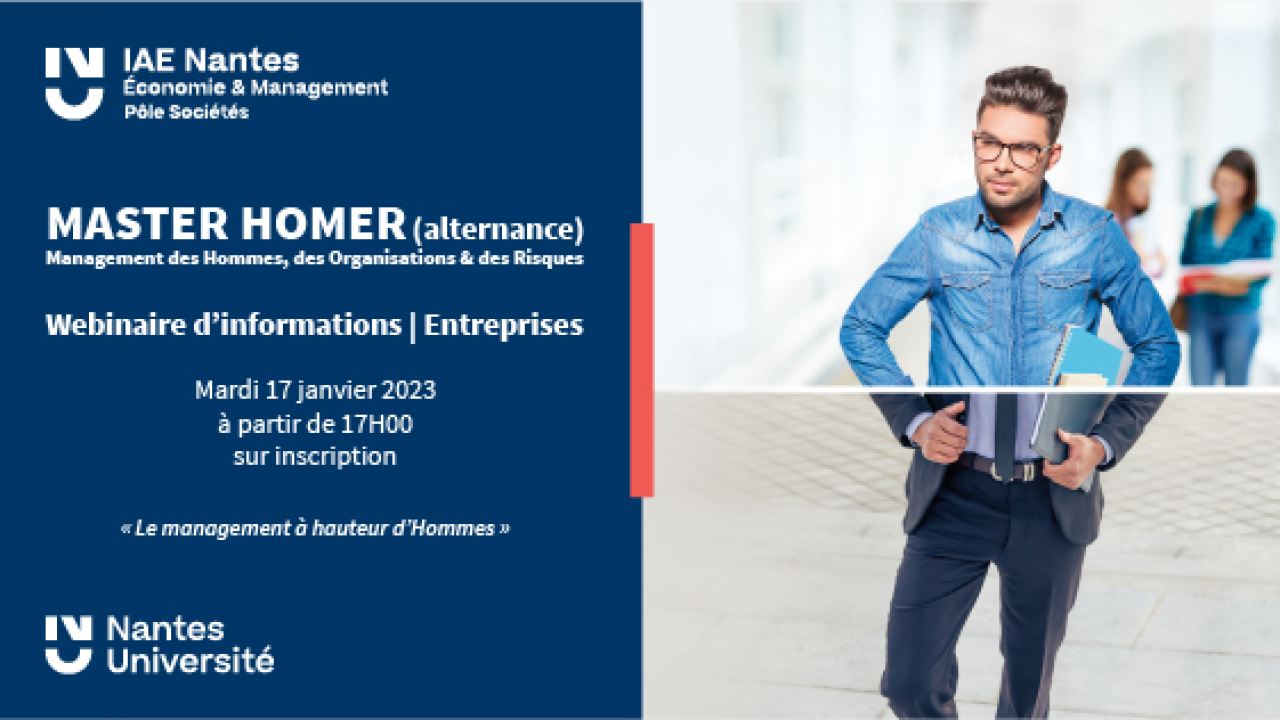 IAE Nantes
Économie & Management
Pôle Sociétés

MASTER HOMER (alternance)
Management des Hommes, des Organisations & des Risques

Webinaire d'informations | Entreprises

Mardi 17 janvier 2023
à partir de 17H00
sur inscription

« Le management à hauteur d'Hommes »

Nantes
Université